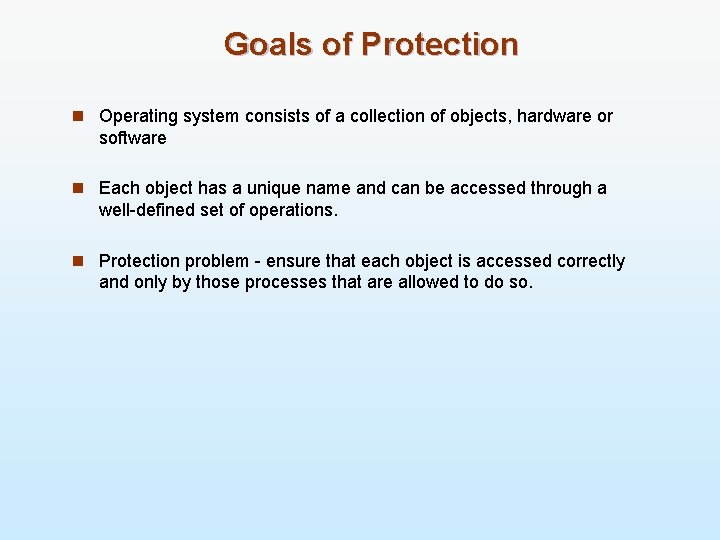 Goals of Protection

Operating system consists of a collection of objects, hardware or software

Each object has a unique name and can be accessed through a well-defined set of operations.

Protection problem - ensure that each object is accessed correctly and only by those processes that are allowed to do so.